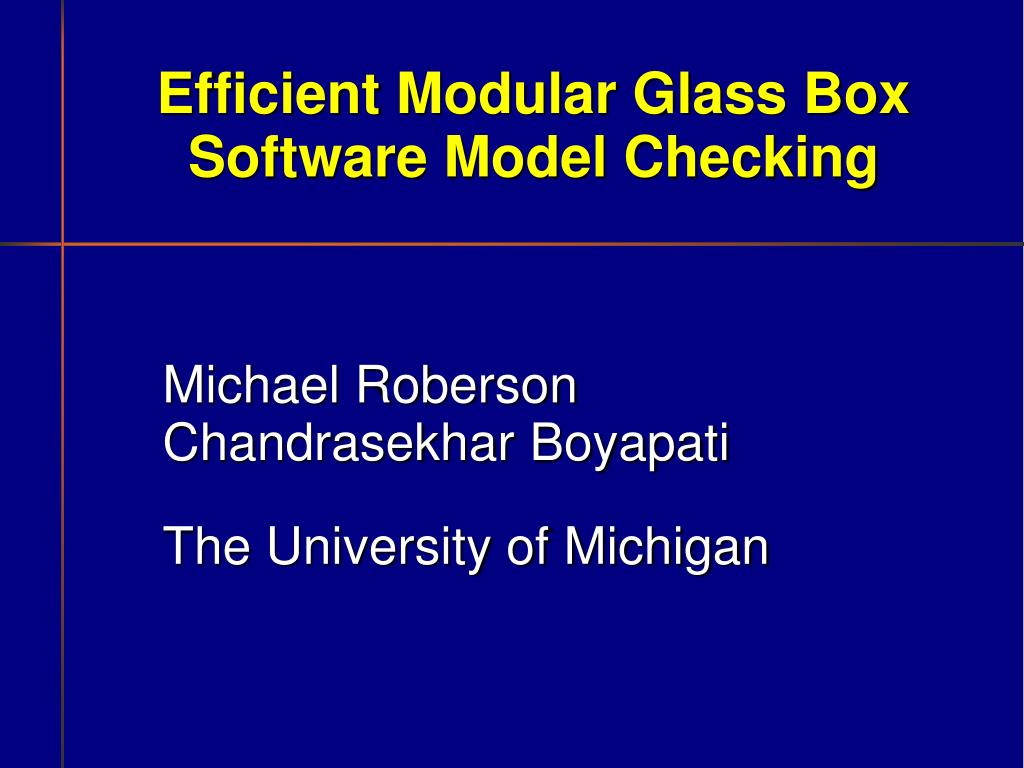 Efficient Modular Glass Box Software Model Checking

Michael Roberson
Chandrasekhar Boyapati

The University of Michigan